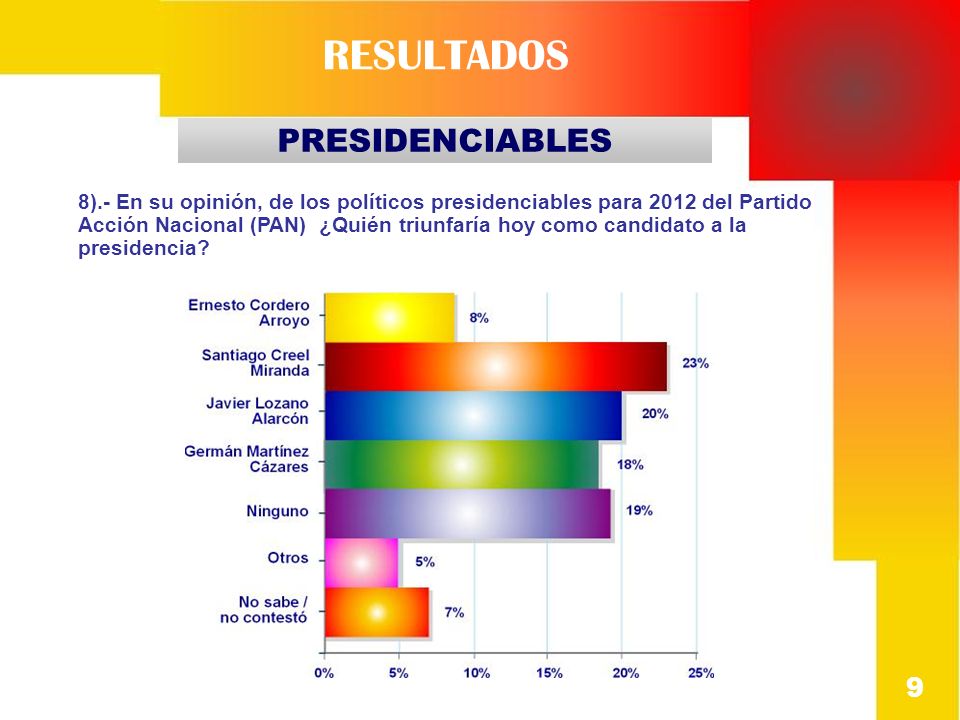 RESULTADOS

PRESIDENCIABLES

8).- En su opinión, de los políticos presidenciables para 2012 del Partido Acción Nacional (PAN) ¿Quién triunfaría hoy como candidato a la presidencia?

Ernesto Cordero Arroyo 8%
Santiago Creel Miranda 23%
Javier Lozano Alarcón 20%
Germán Martínez Cázares 18%
Ninguno 19%
Otros 5%
No sabe / no contestó 7%

0% 5% 10% 15% 20% 25%

9